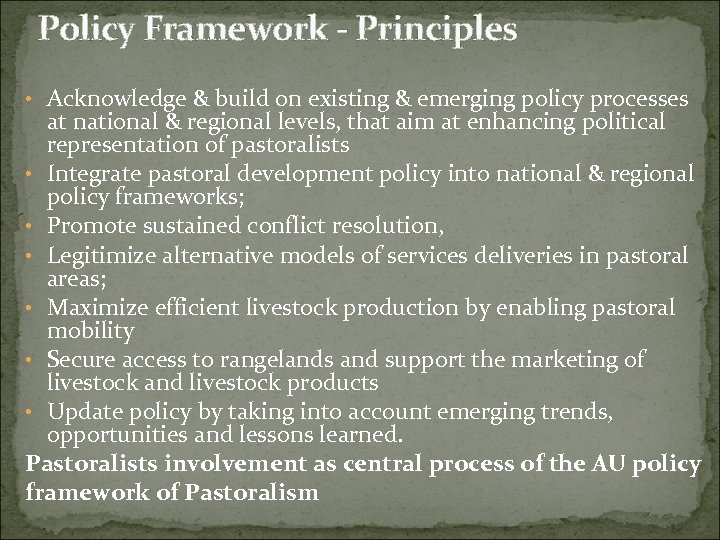 Policy Framework - Principles

• Acknowledge & build on existing & emerging policy processes at national & regional levels, that aim at enhancing political representation of pastoralists
• Integrate pastoral development policy into national & regional policy frameworks;
• Promote sustained conflict resolution,
• Legitimize alternative models of services deliveries in pastoral areas;
• Maximize efficient livestock production by enabling pastoral mobility
• Secure access to rangelands and support the marketing of livestock and livestock products
• Update policy by taking into account emerging trends, opportunities and lessons learned.

Pastoralists involvement as central process of the AU policy framework of Pastoralism